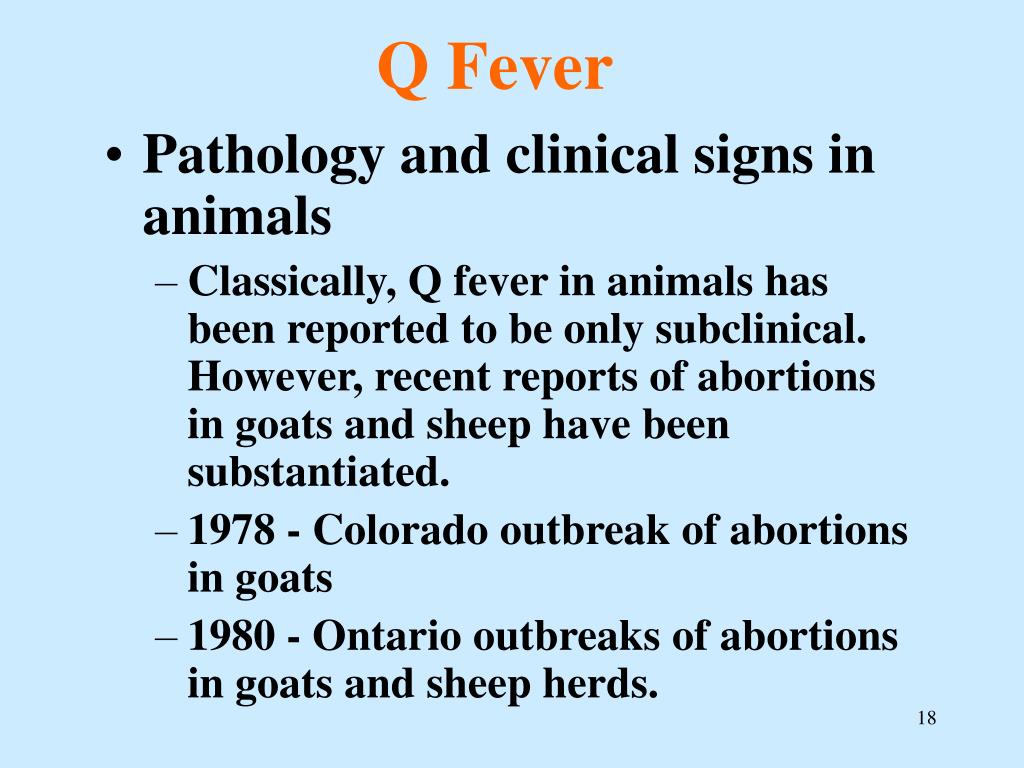 Q Fever

• Pathology and clinical signs in animals

– Classically, Q fever in animals has been reported to be only subclinical. However, recent reports of abortions in goats and sheep have been substantiated.

– 1978 - Colorado outbreak of abortions in goats

– 1980 - Ontario outbreaks of abortions in goats and sheep herds.

18